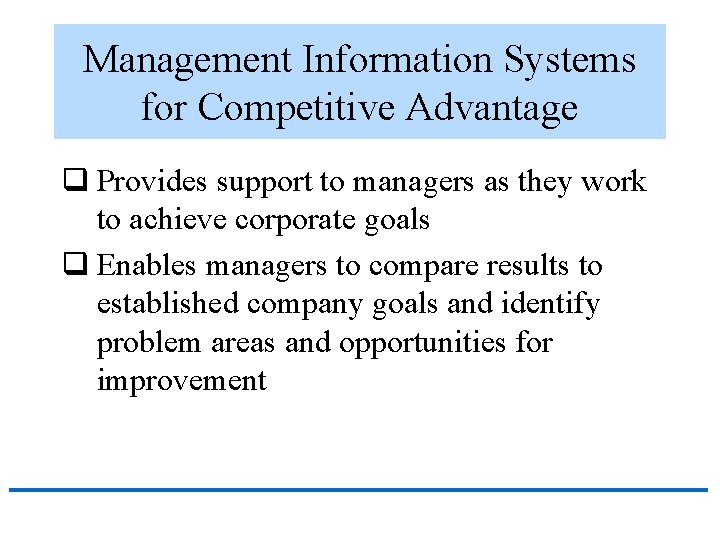 Management Information Systems for Competitive Advantage

❑ Provides support to managers as they work to achieve corporate goals

❑ Enables managers to compare results to established company goals and identify problem areas and opportunities for improvement